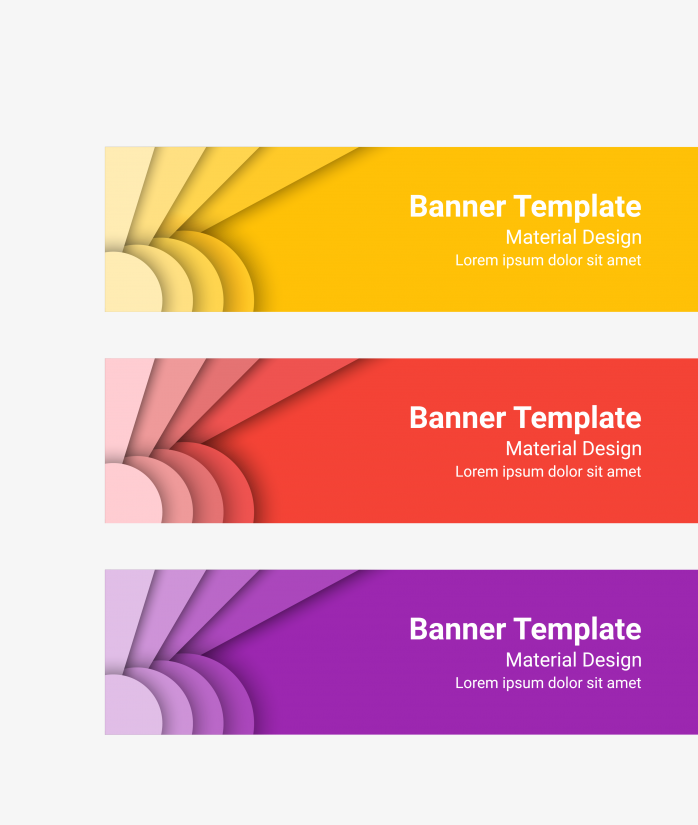 Banner Template
Material Design
Lorem ipsum dolor sit amet

Banner Template
Material Design
Lorem ipsum dolor sit amet

Banner Template
Material Design
Lorem ipsum dolor sit amet